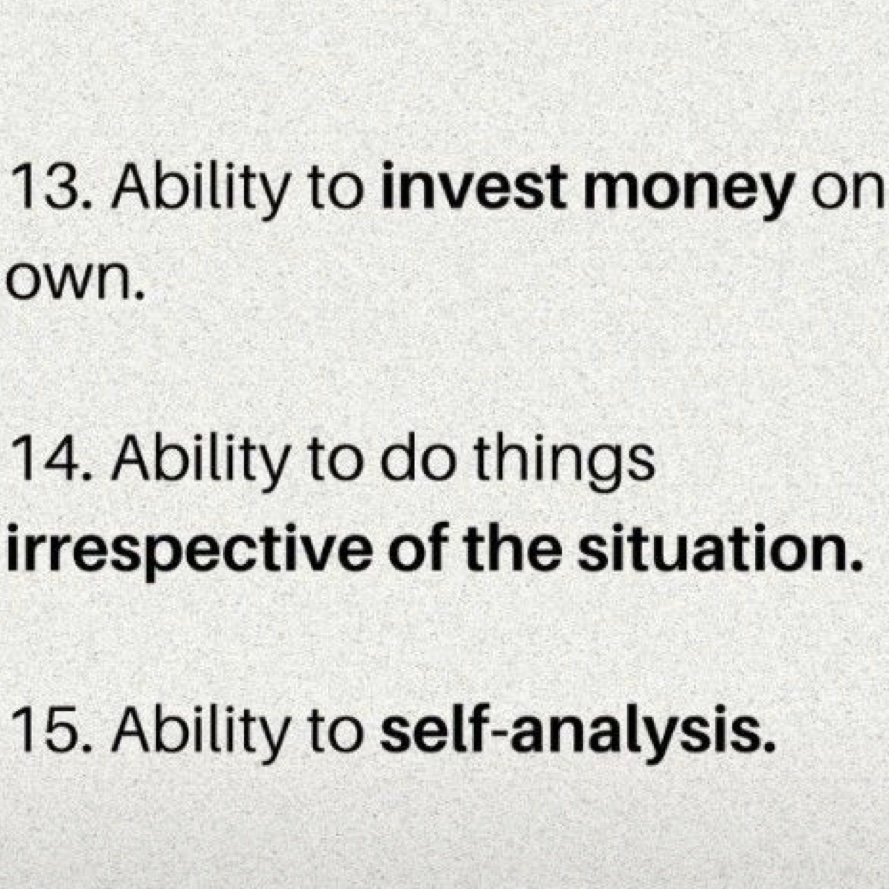 13. Ability to invest money on own.

14. Ability to do things irrespective of the situation.

15. Ability to self-analysis.